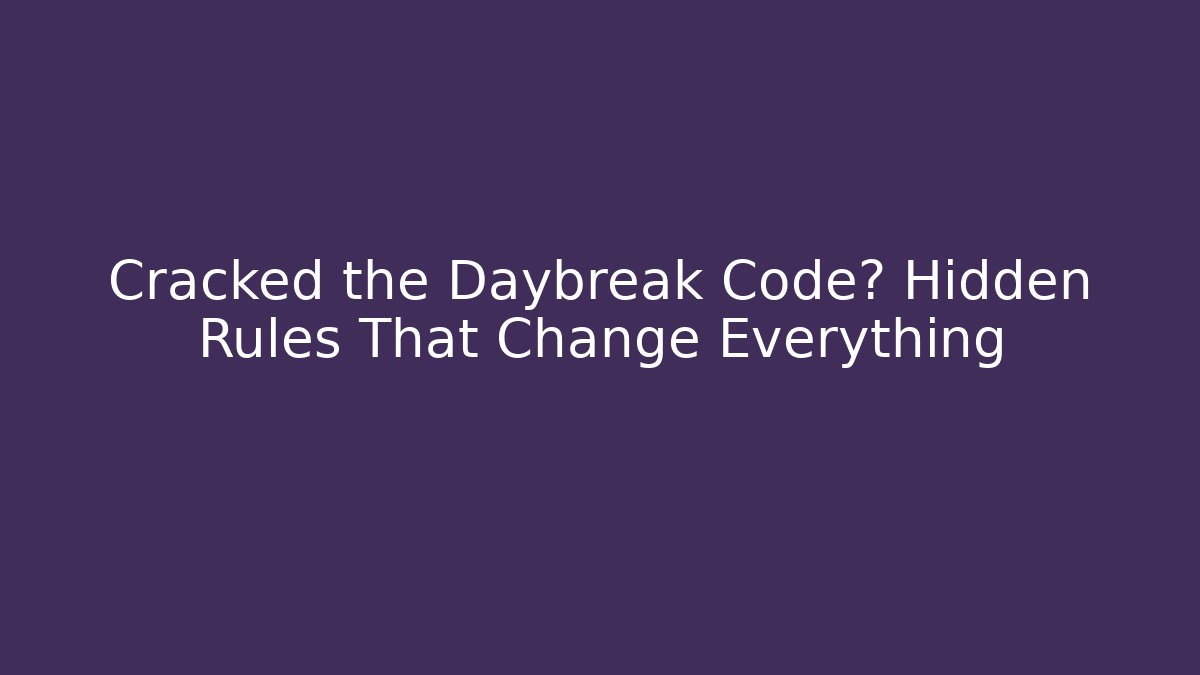 Cracked the Daybreak Code? Hidden Rules That Change Everything